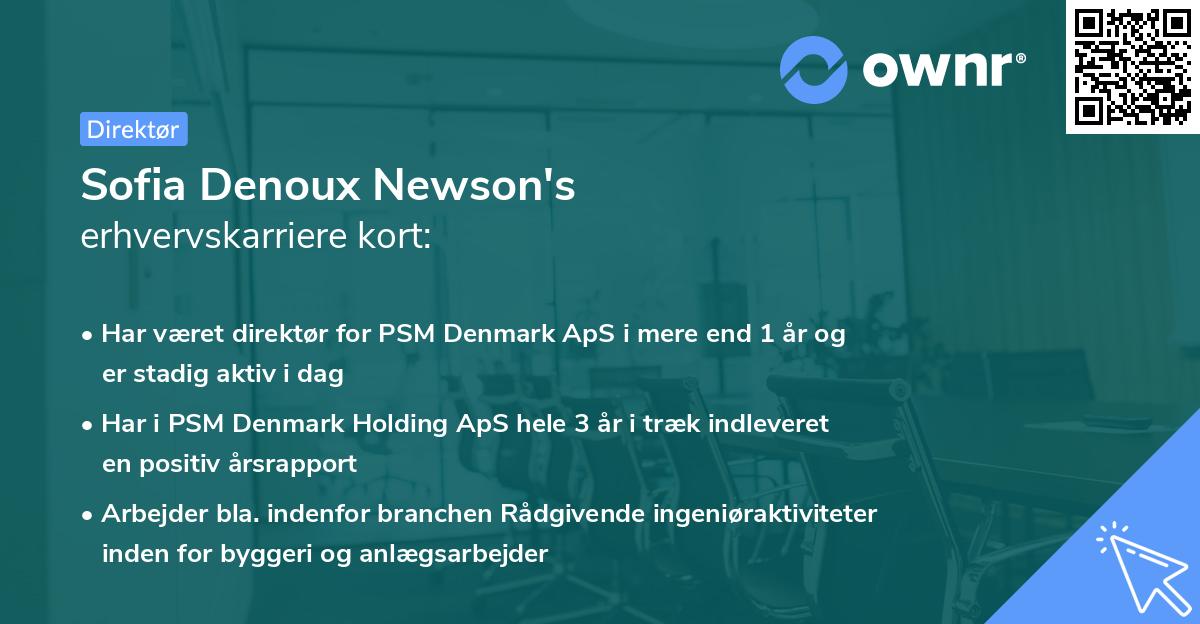 ownr®

Direktør

Sofia Denoux Newson's
erhvervskarriere kort:

• Har været direktør for PSM Denmark ApS i mere end 1 år og er stadig aktiv i dag

• Har i PSM Denmark Holding ApS hele 3 år i træk indleveret en positiv årsrapport

• Arbejder bla. indenfor branchen Rådgivende ingeniøraktiviteter inden for byggeri og anlægsarbejder